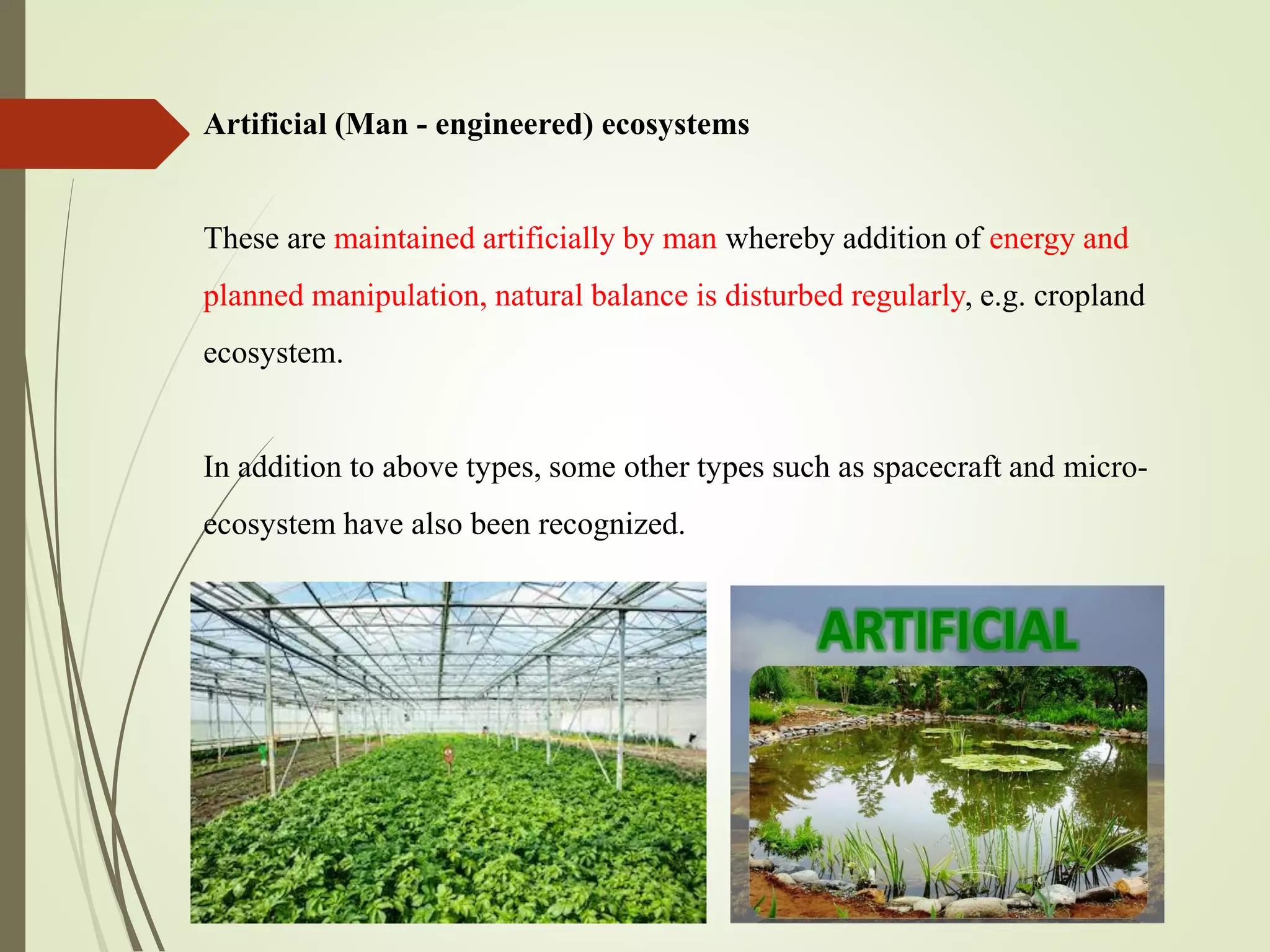 Artificial (Man - engineered) ecosystems

These are maintained artificially by man whereby addition of energy and planned manipulation, natural balance is disturbed regularly, e.g. cropland ecosystem.

In addition to above types, some other types such as spacecraft and micro-ecosystem have also been recognized.

ARTIFICIAL